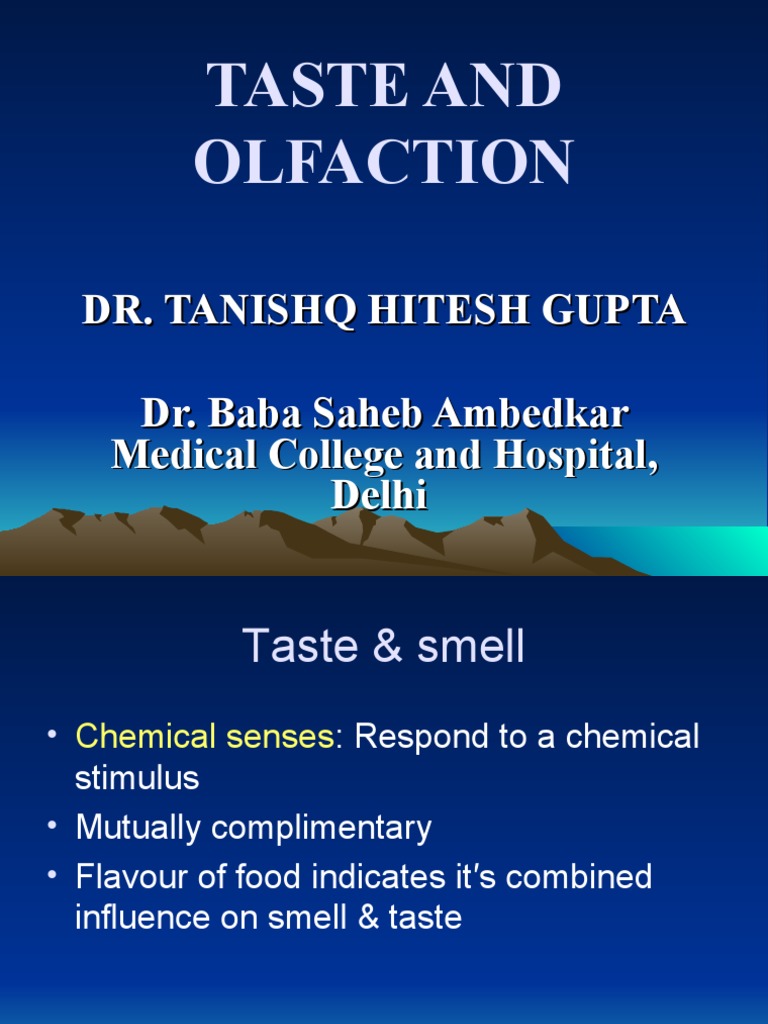 TASTE AND OLFACTION

DR. TANISHQ HITESH GUPTA

Dr. Baba Saheb Ambedkar Medical College and Hospital, Delhi

Taste & smell

• Chemical senses: Respond to a chemical stimulus
• Mutually complimentary
• Flavour of food indicates it's combined influence on smell & taste